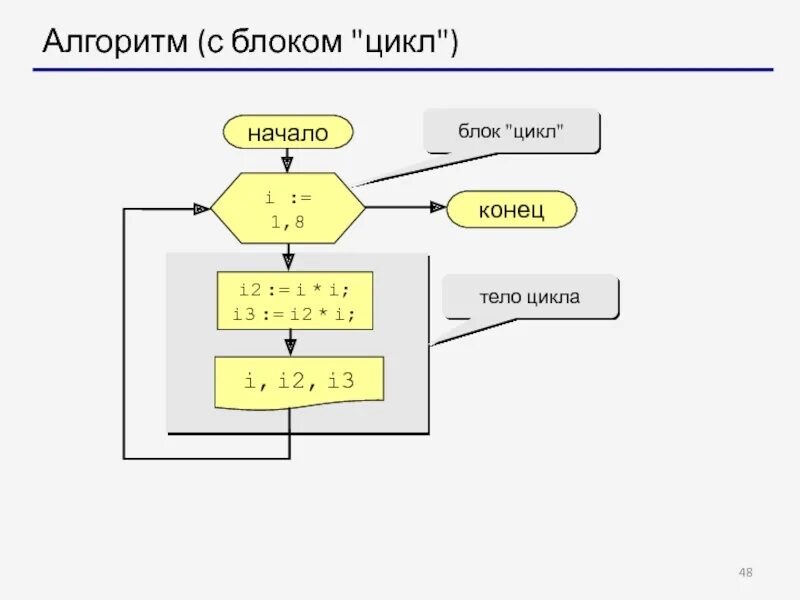 Алгоритм (с блоком "цикл")

начало

блок "цикл"

i := 1,8

конец

i2 := i * i;
i3 := i2 * i;

тело цикла

i, i2, i3

48